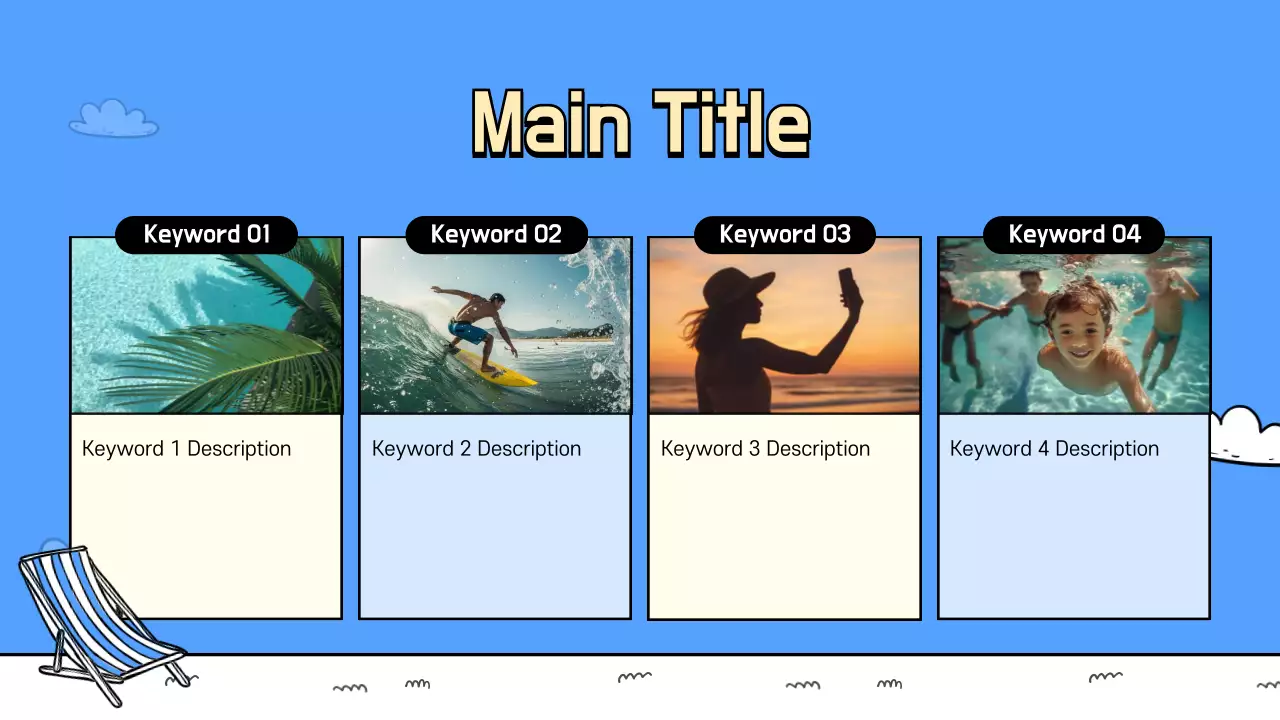 Main Title

Keyword 01

Keyword 1 Description

Keyword 02

Keyword 2 Description

Keyword 03

Keyword 3 Description

Keyword 04

Keyword 4 Description